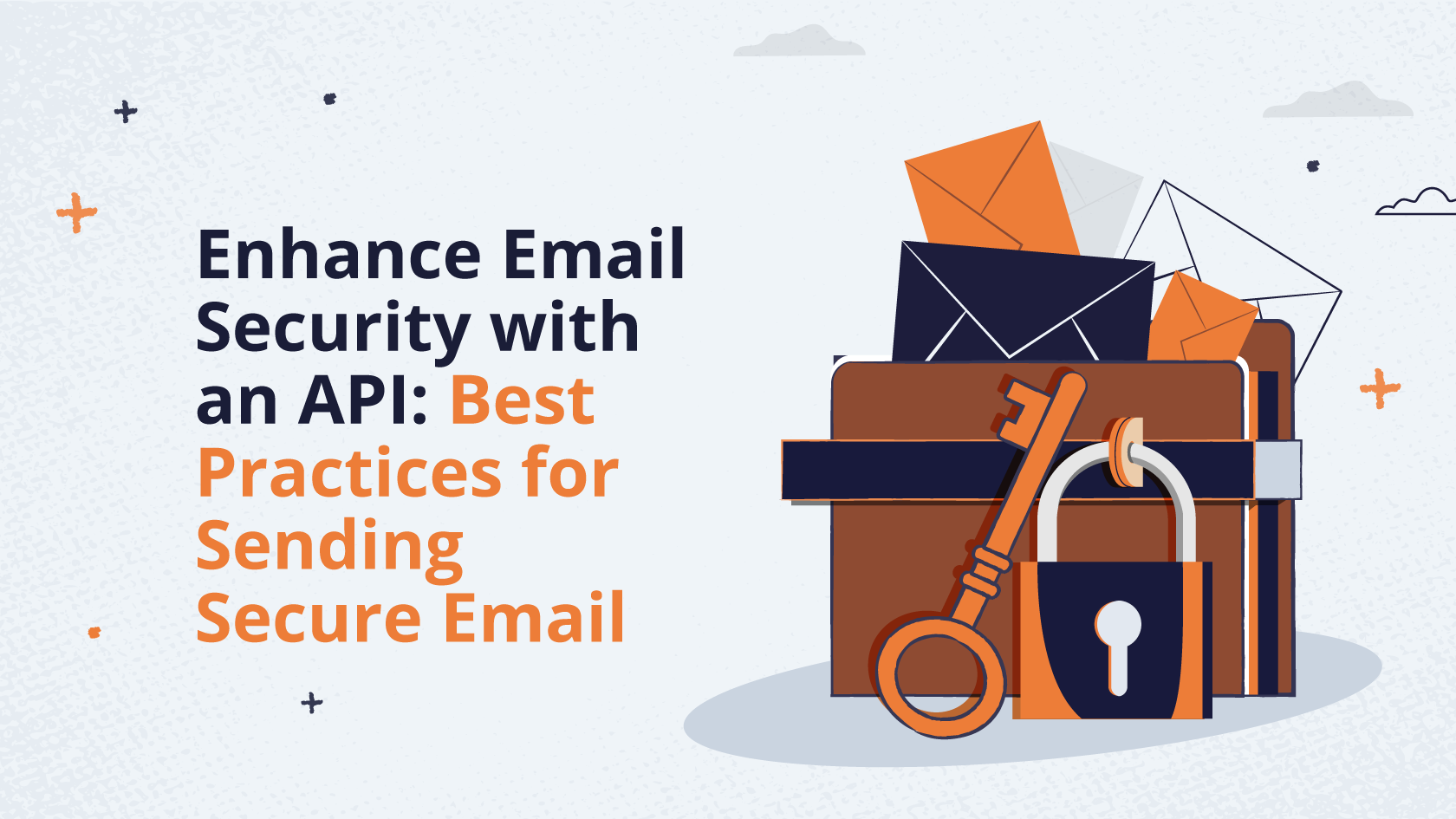 Enhance Email Security with an API: Best Practices for Sending Secure Email